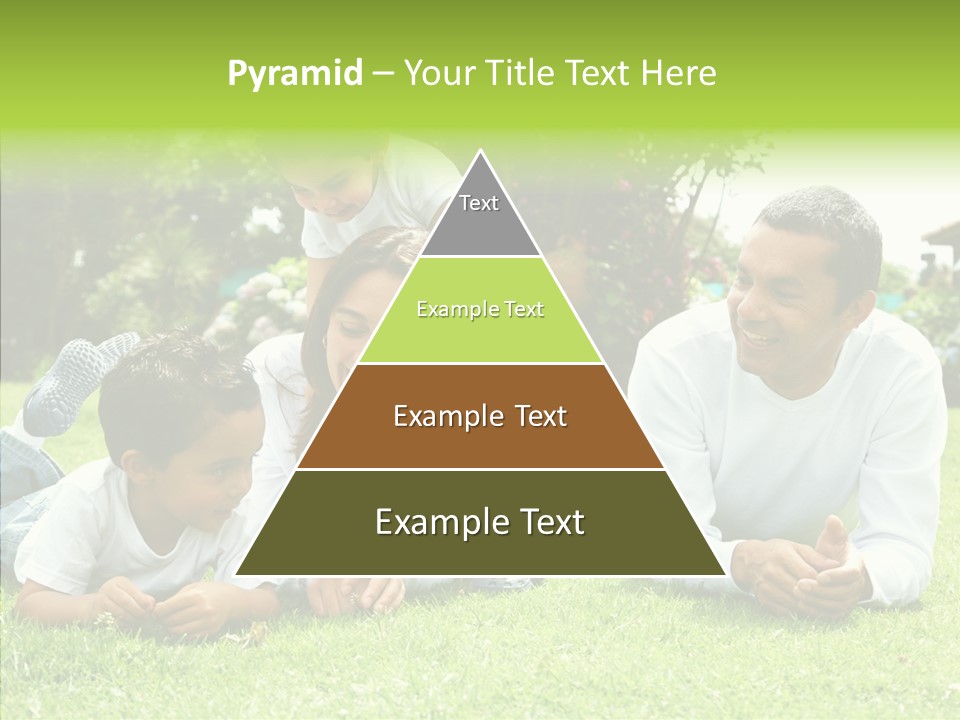 Pyramid – Your Title Text Here

Text

Example Text

Example Text

Example Text